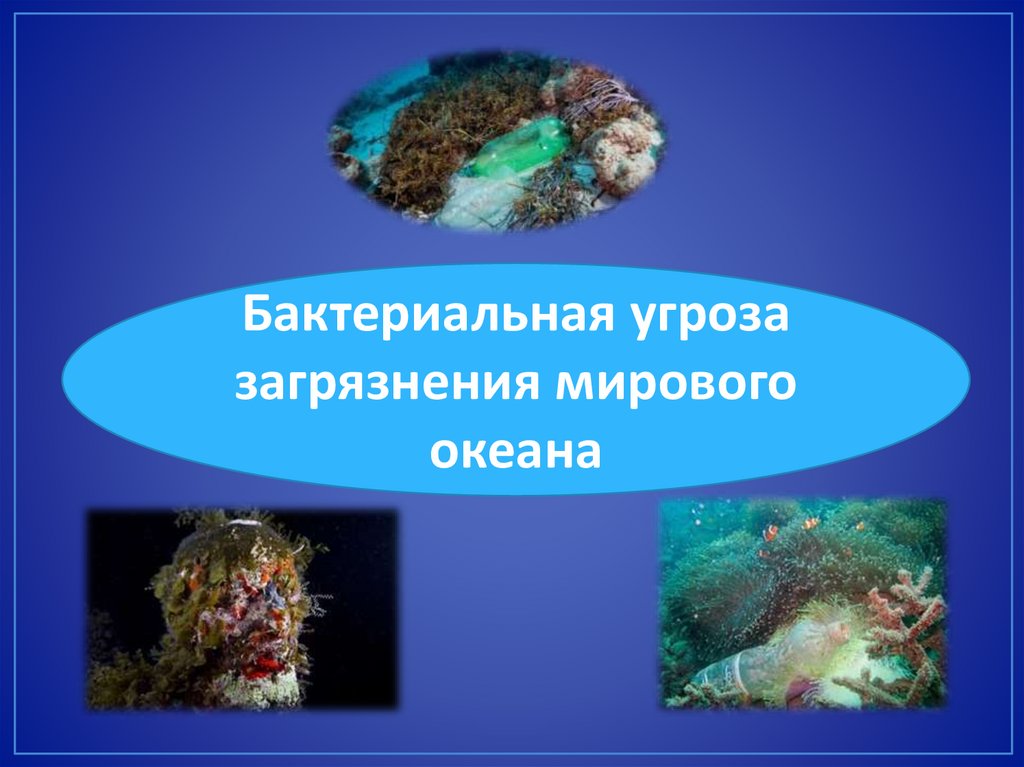 Бактериальная угроза загрязнения мирового океана